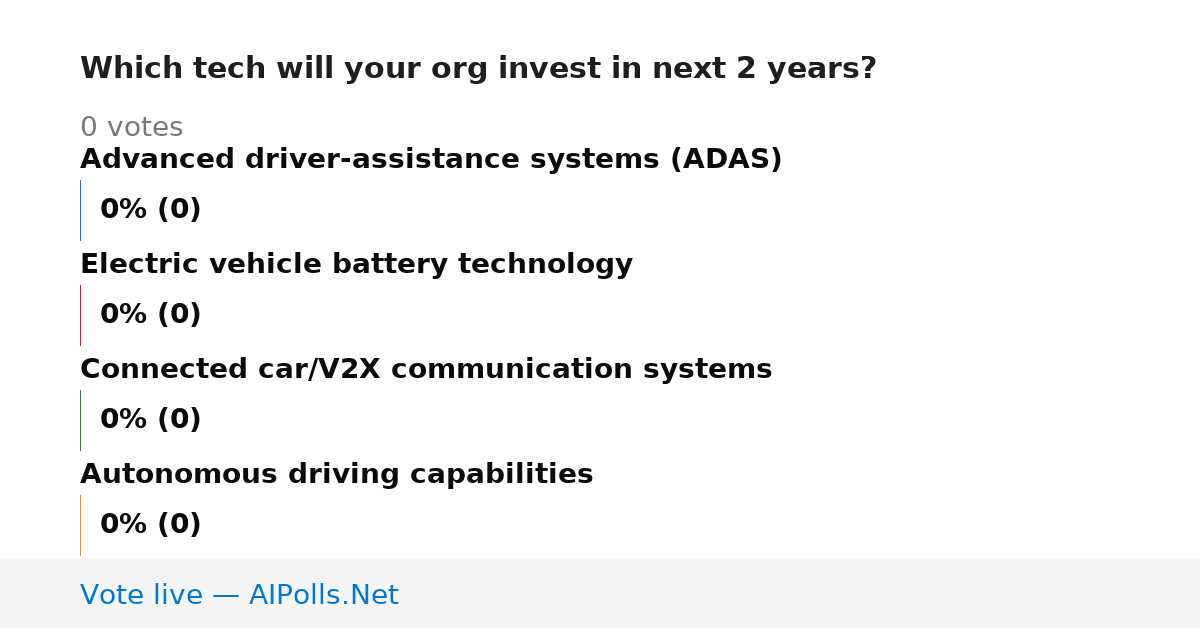 Which tech will your org invest in next 2 years?

0 votes

Advanced driver-assistance systems (ADAS)

0% (0)

Electric vehicle battery technology

0% (0)

Connected car/V2X communication systems

0% (0)

Autonomous driving capabilities

0% (0)

Vote live — AIPolls.Net